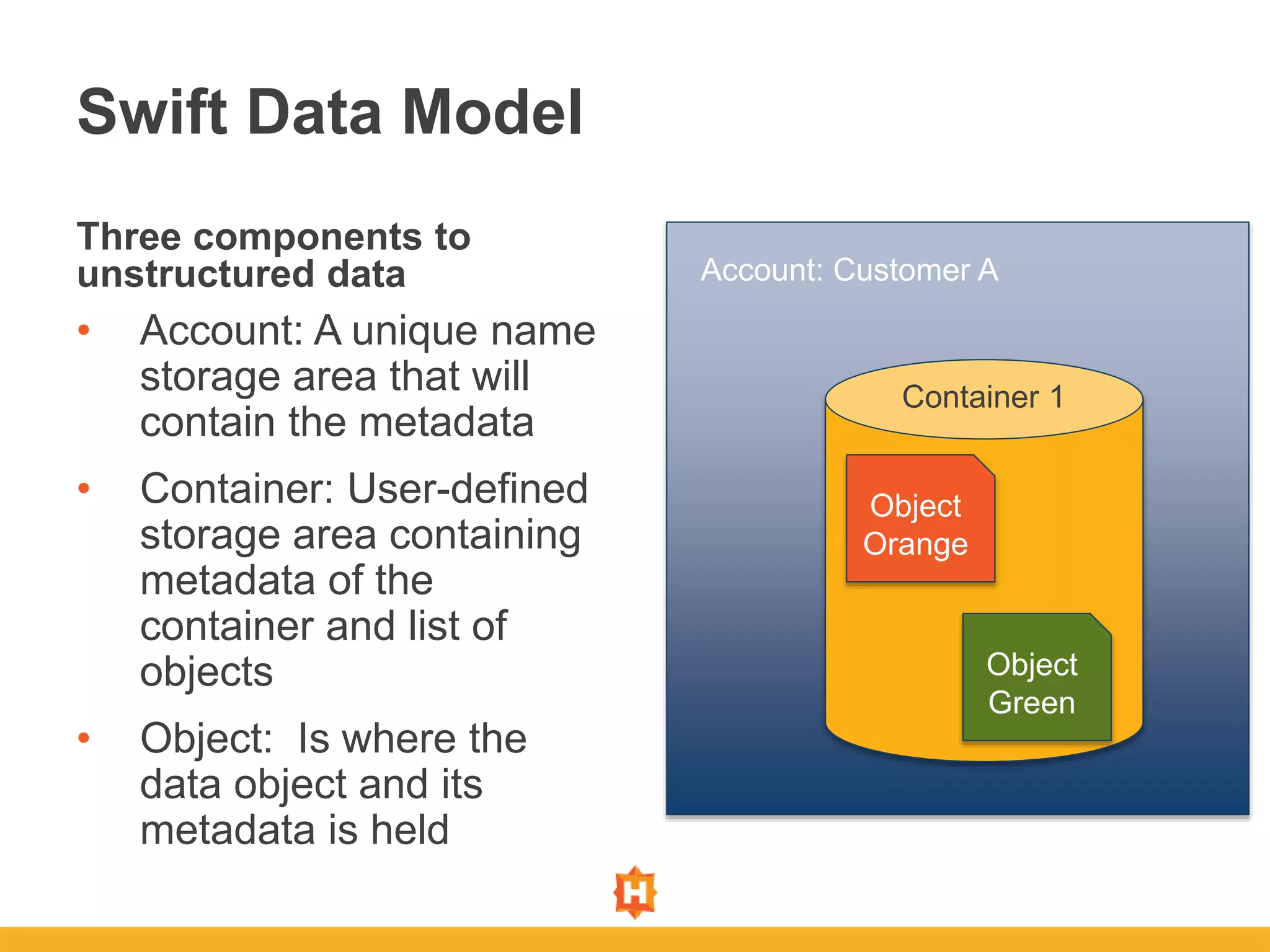 Swift Data Model

Three components to unstructured data

• Account: A unique name storage area that will contain the metadata

• Container: User-defined storage area containing metadata of the container and list of objects

• Object: Is where the data object and its metadata is held

Account: Customer A

Container 1

Object Orange

Object Green

H